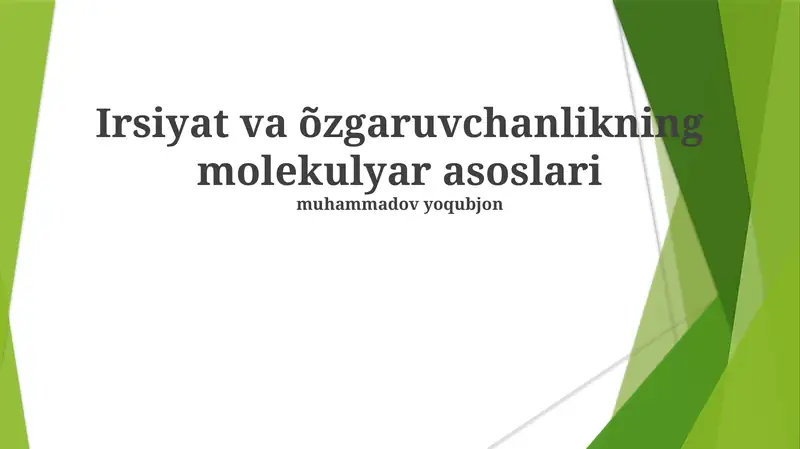 Irsiyat va õzgaruvchanlikning molekulyar asoslari
muhammadov yoqubjon